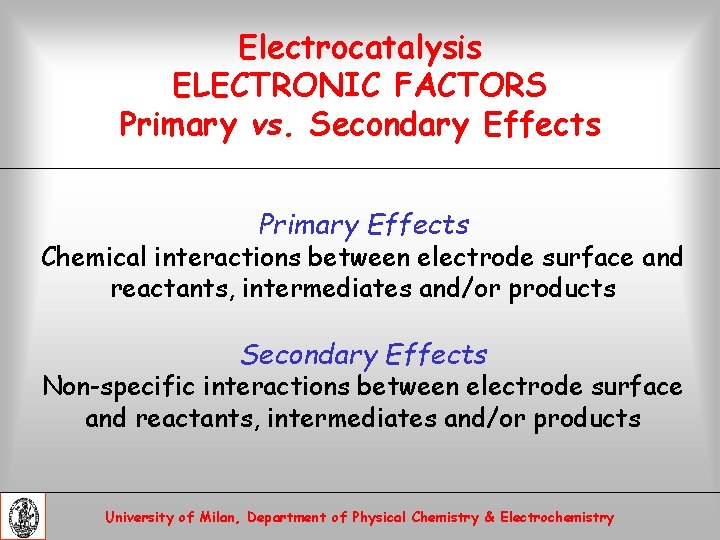 Electrocatalysis
ELECTRONIC FACTORS
Primary vs. Secondary Effects

Primary Effects
Chemical interactions between electrode surface and reactants, intermediates and/or products

Secondary Effects
Non-specific interactions between electrode surface and reactants, intermediates and/or products

University of Milan, Department of Physical Chemistry & Electrochemistry